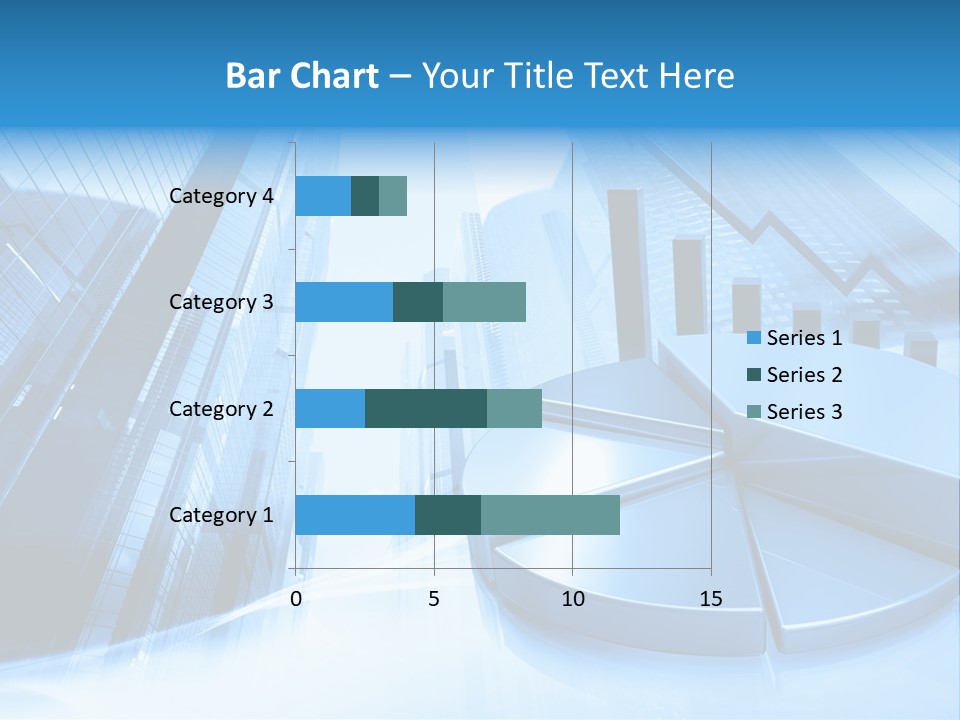 Bar Chart – Your Title Text Here

Category 4
Category 3
Category 2
Category 1

0
5
10
15

Series 1
Series 2
Series 3